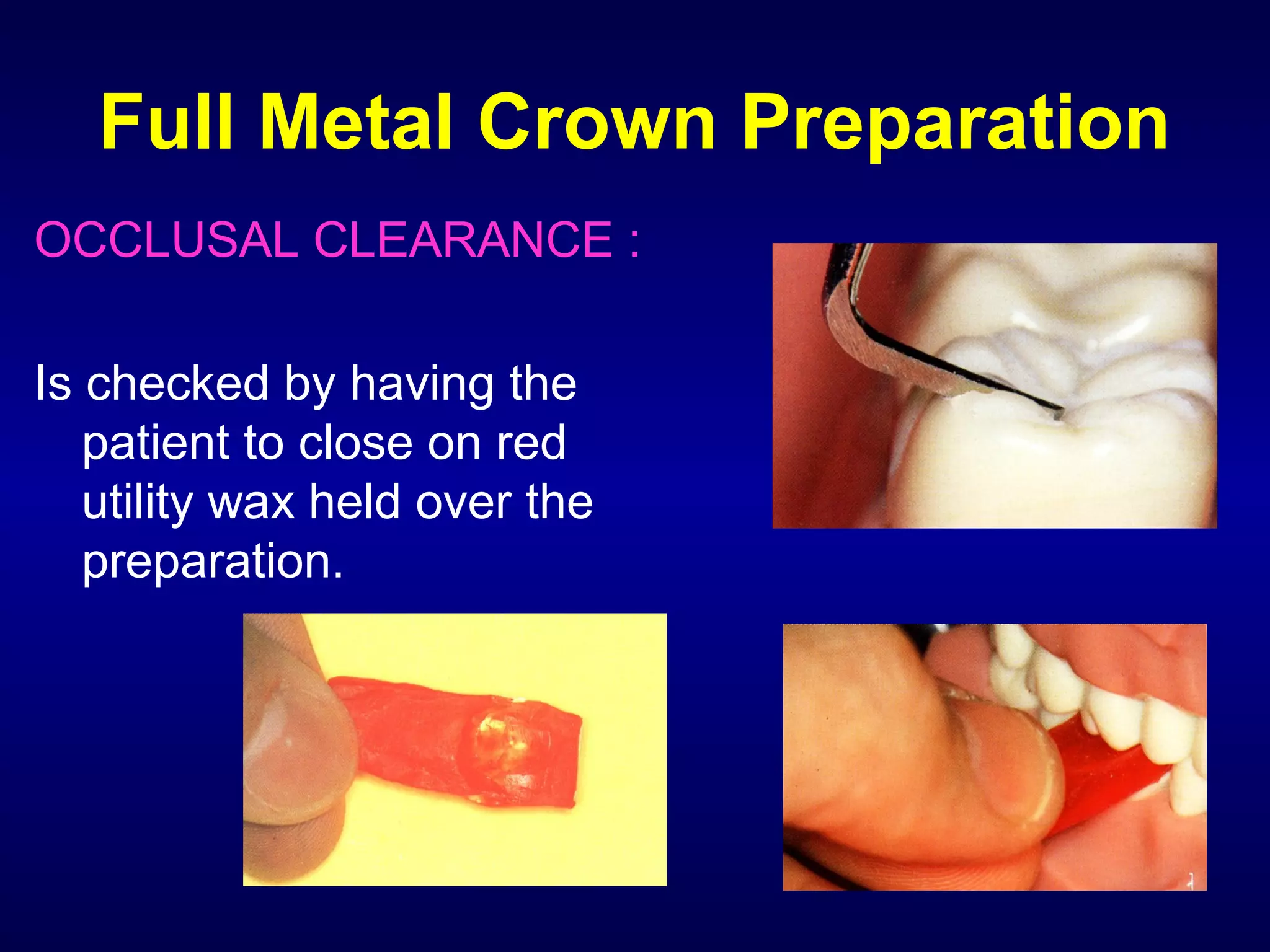 Full Metal Crown Preparation

OCCLUSAL CLEARANCE :

Is checked by having the patient to close on red utility wax held over the preparation.